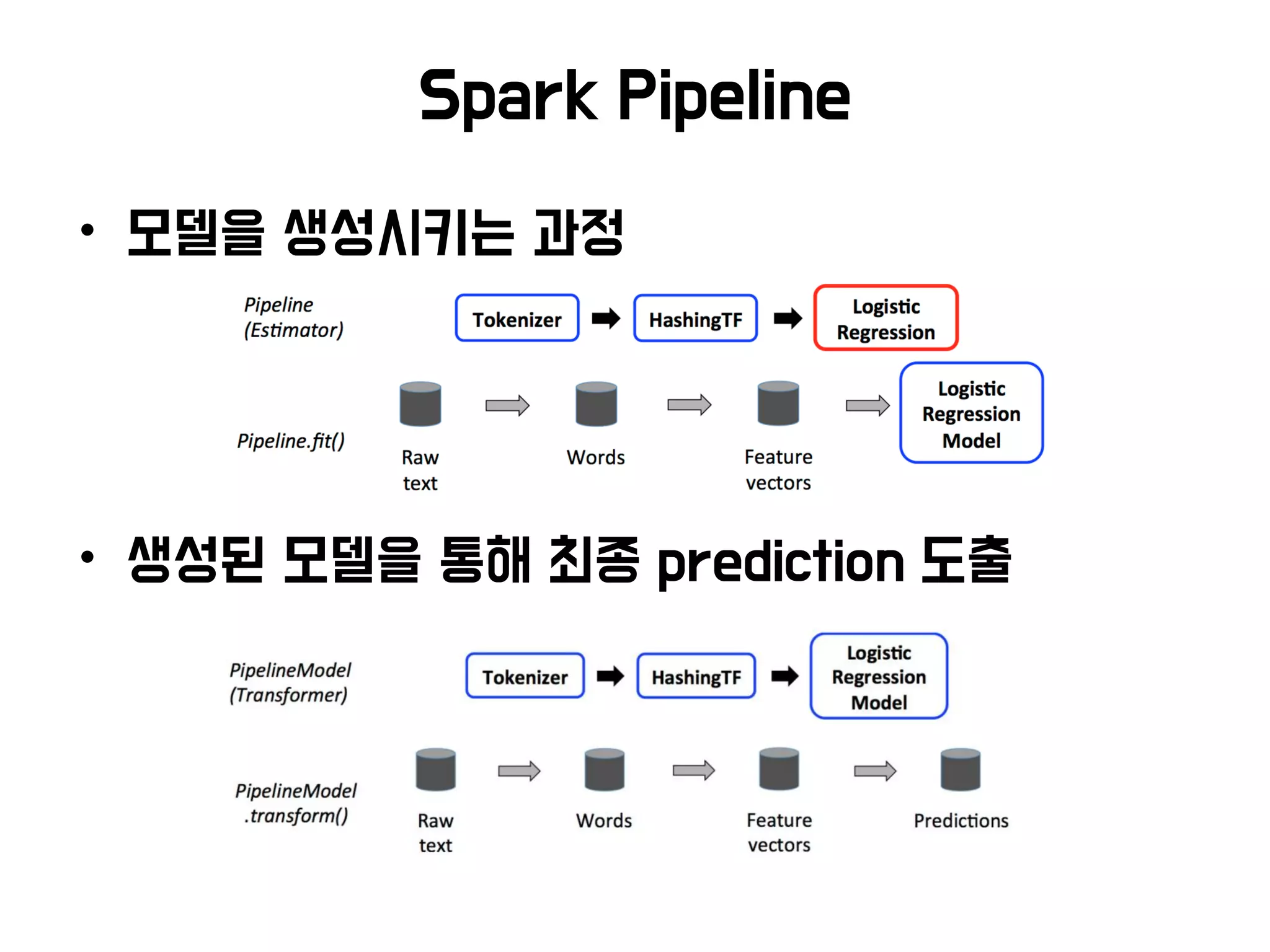 Spark Pipeline

• 모델을 생성시키는 과정

Pipeline (Estimator)

Tokenizer HashingTF Logistic Regression

Pipeline.fit()

Raw text

Words

Feature vectors

Logistic Regression Model

• 생성된 모델을 통해 최종 prediction 도출

PipelineModel (Transformer)

Tokenizer HashingTF Logistic Regression Model

PipelineModel .transform()

Raw text

Words

Feature vectors

Predictions